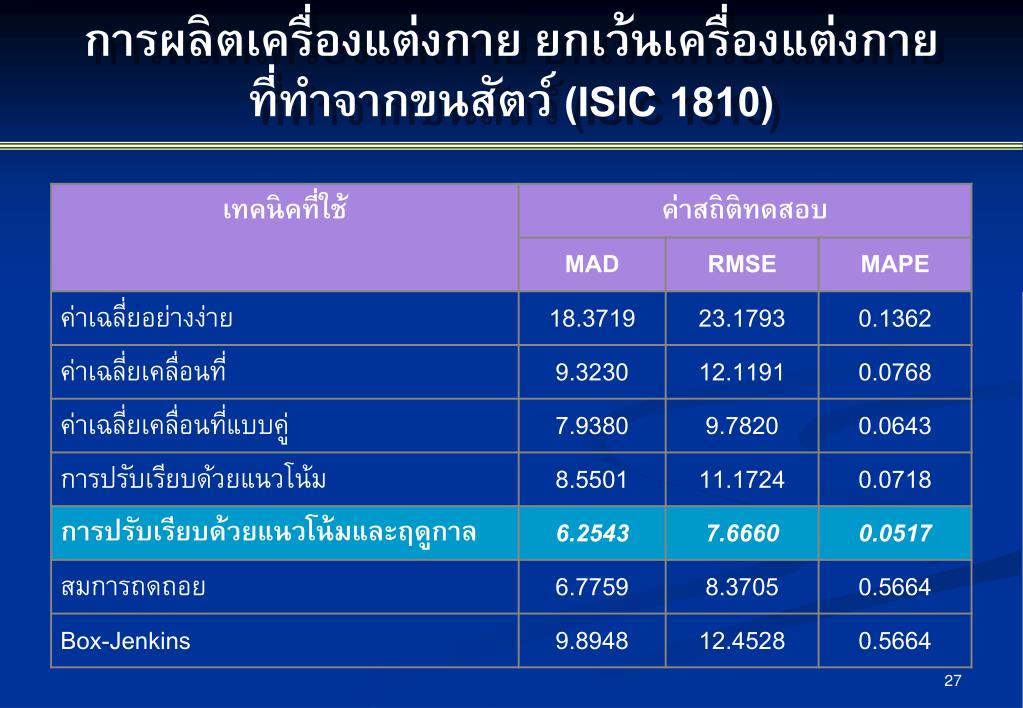 การผลิตเครื่องแต่งกาย ยกเว้นเครื่องแต่งกายที่ทำจากขนสัตว์ (ISIC 1810)

| เทคนิคที่ใช้ | ค่าสถิติทดสอบ | | |
|---|---|---|---|
| | MAD | RMSE | MAPE |
| ค่าเฉลี่ยอย่างง่าย | 18.3719 | 23.1793 | 0.1362 |
| ค่าเฉลี่ยเคลื่อนที่ | 9.3230 | 12.1191 | 0.0768 |
| ค่าเฉลี่ยเคลื่อนที่แบบคู่ | 7.9380 | 9.7820 | 0.0643 |
| การปรับเรียบด้วยแนวโน้ม | 8.5501 | 11.1724 | 0.0718 |
| การปรับเรียบด้วยแนวโน้มและฤดูกาล | 6.2543 | 7.6660 | 0.0517 |
| สมการถดถอย | 6.7759 | 8.3705 | 0.5664 |
| Box-Jenkins | 9.8948 | 12.4528 | 0.5664 |

27